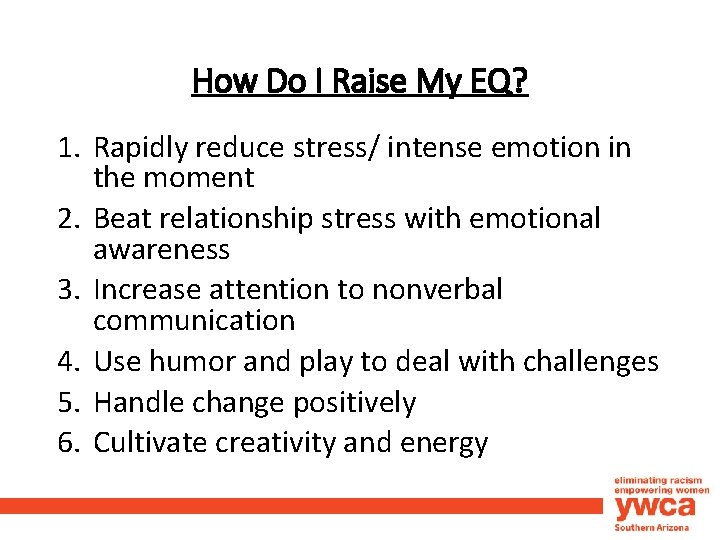 How Do I Raise My EQ?

1. Rapidly reduce stress/ intense emotion in the moment
2. Beat relationship stress with emotional awareness
3. Increase attention to nonverbal communication
4. Use humor and play to deal with challenges
5. Handle change positively
6. Cultivate creativity and energy

eliminating racism
empowering women
ywca
Southern Arizona